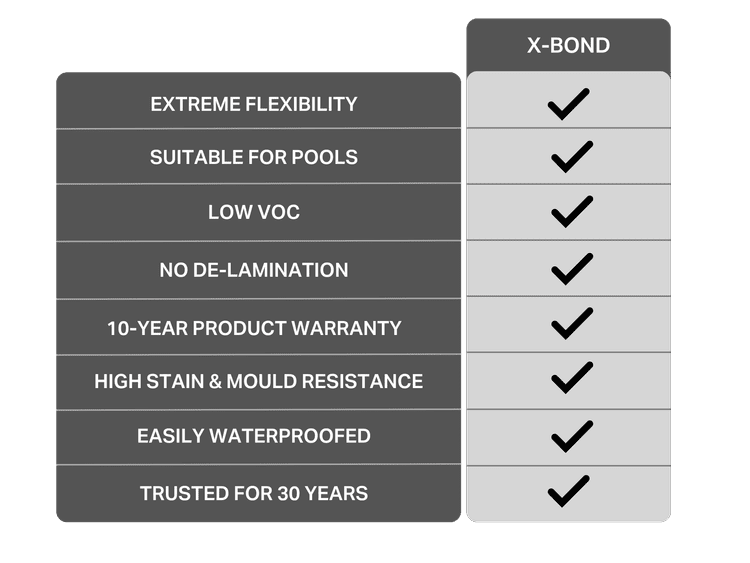 |  | X-BOND |
|---|---|
| EXTREME FLEXIBILITY | ✓ |
| SUITABLE FOR POOLS | ✓ |
| LOW VOC | ✓ |
| NO DE-LAMINATION | ✓ |
| 10-YEAR PRODUCT WARRANTY | ✓ |
| HIGH STAIN & MOULD RESISTANCE | ✓ |
| EASILY WATERPROOFED | ✓ |
| TRUSTED FOR 30 YEARS | ✓ |